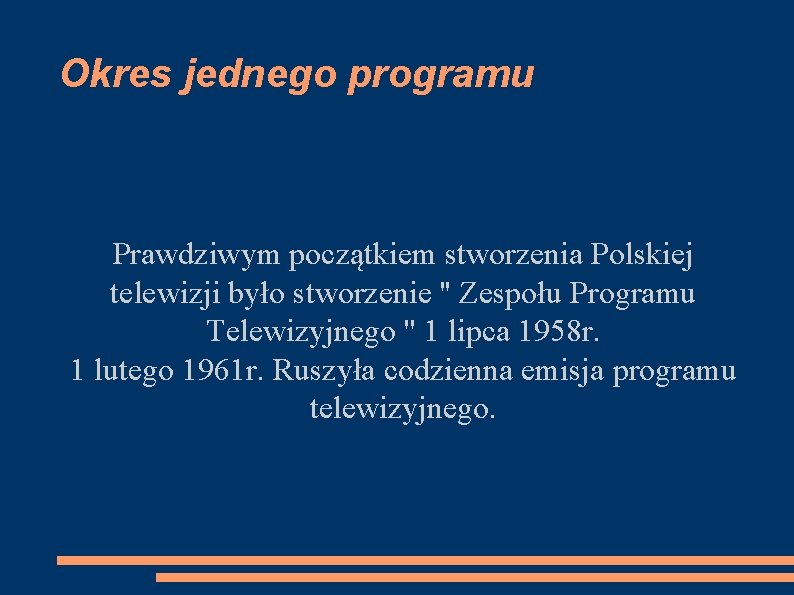 Okres jednego programu

Prawdziwym początkiem stworzenia Polskiej telewizji było stworzenie " Zespołu Programu Telewizyjnego " 1 lipca 1958r.
1 lutego 1961r. Ruszyła codzienna emisja programu telewizyjnego.